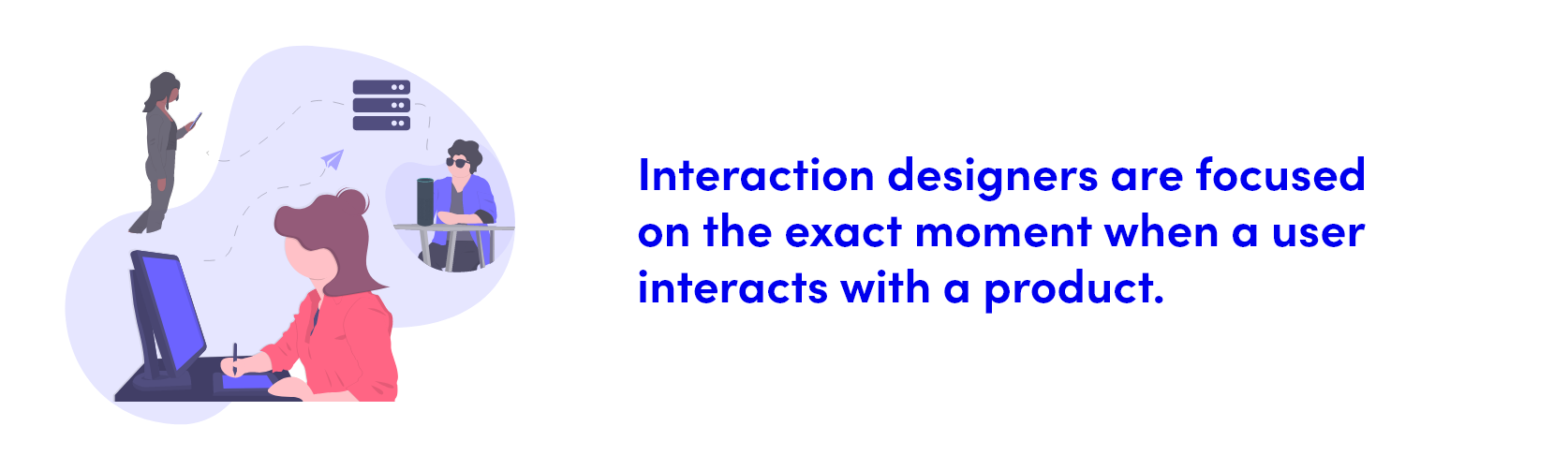 Interaction designers are focused on the exact moment when a user interacts with a product.